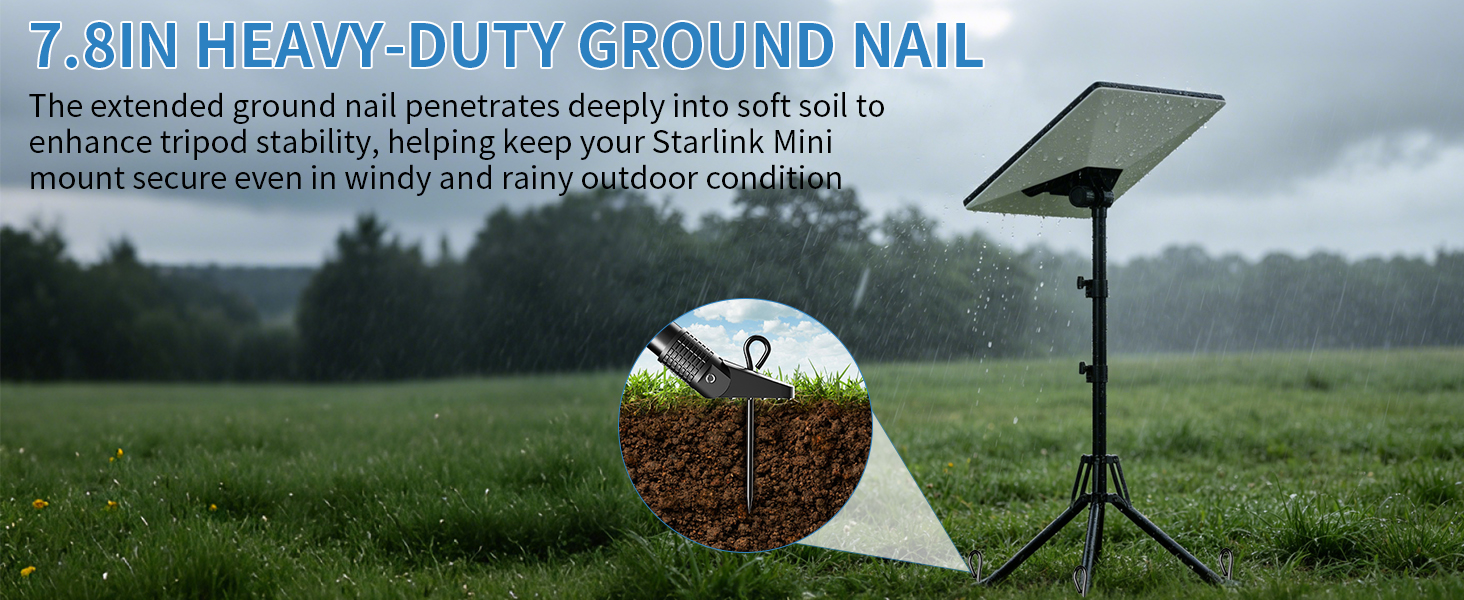 7.8IN HEAVY-DUTY GROUND NAIL

The extended ground nail penetrates deeply into soft soil to enhance tripod stability, helping keep your Starlink Mini mount secure even in windy and rainy outdoor condition